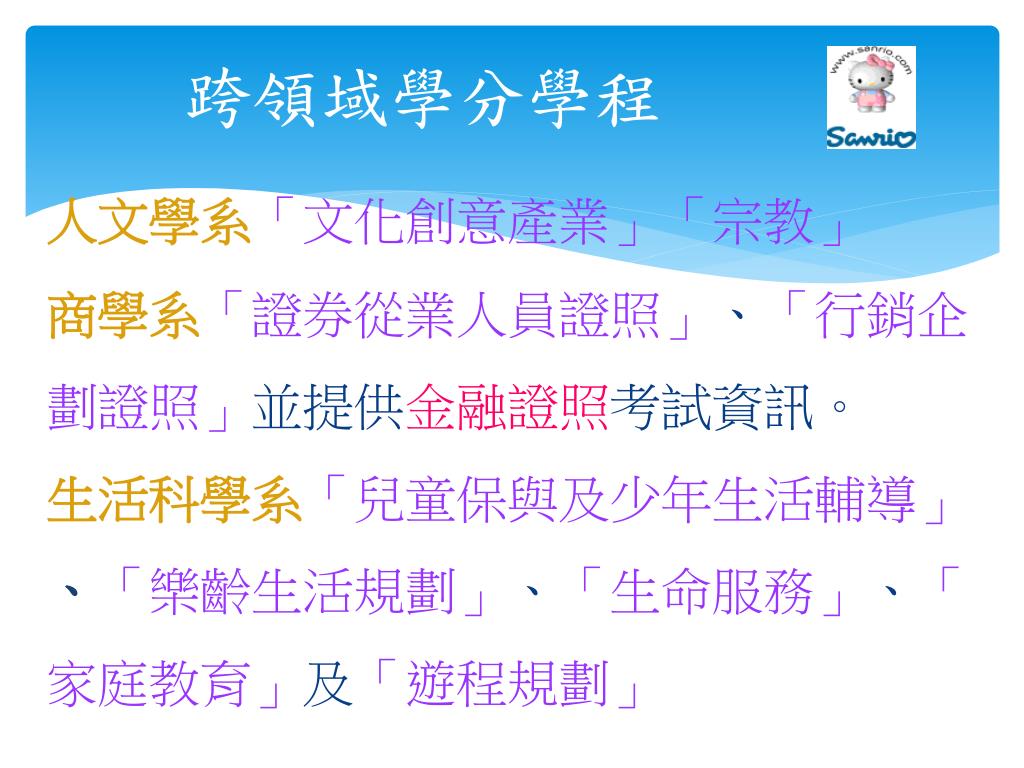 跨領域學分學程

www.sanrio.com
Sanrio

人文學系「文化創意產業」「宗教」

商學系「證券從業人員證照」、「行銷企劃證照」並提供金融證照考試資訊。

生活科學系「兒童保與及少年生活輔導」、「樂齡生活規劃」、「生命服務」、「家庭教育」及「遊程規劃」